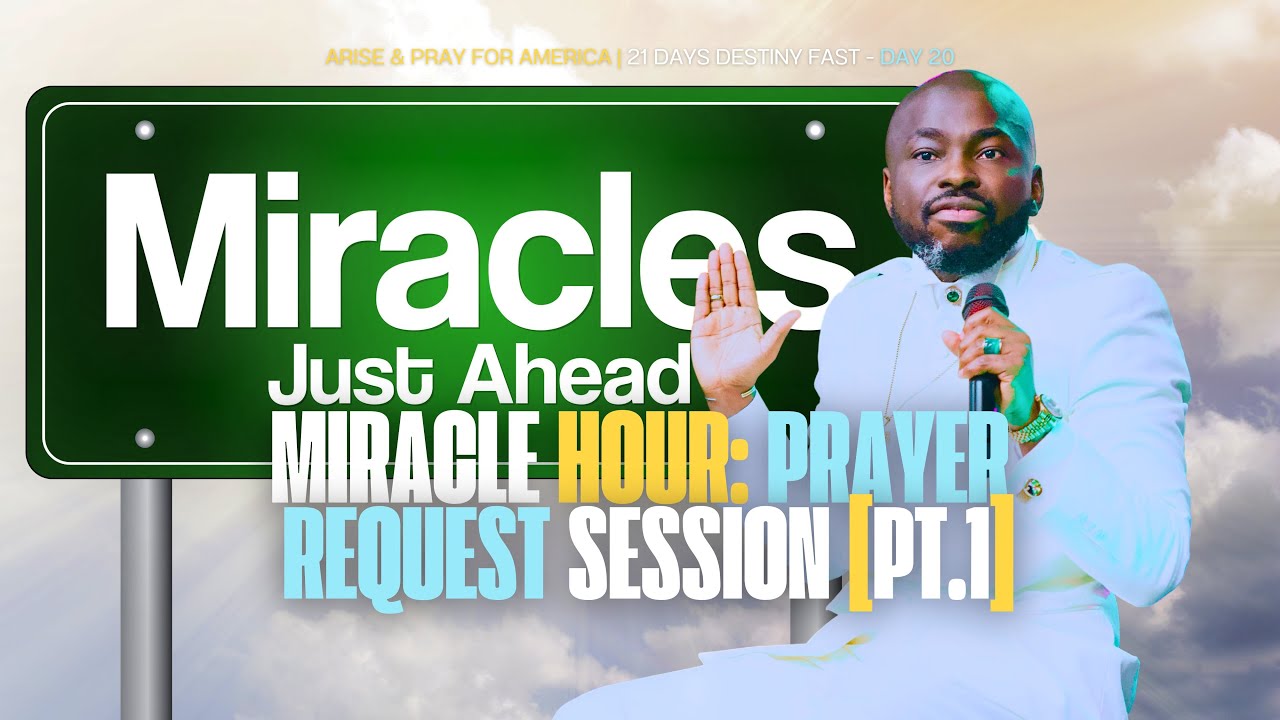 ARISE & PRAY FOR AMERICA | 21 DAYS DESTINY FAST - DAY 20

Miracles
Just Ahead

MIRACLE HOUR: PRAYER REQUEST SESSION [PT.1]